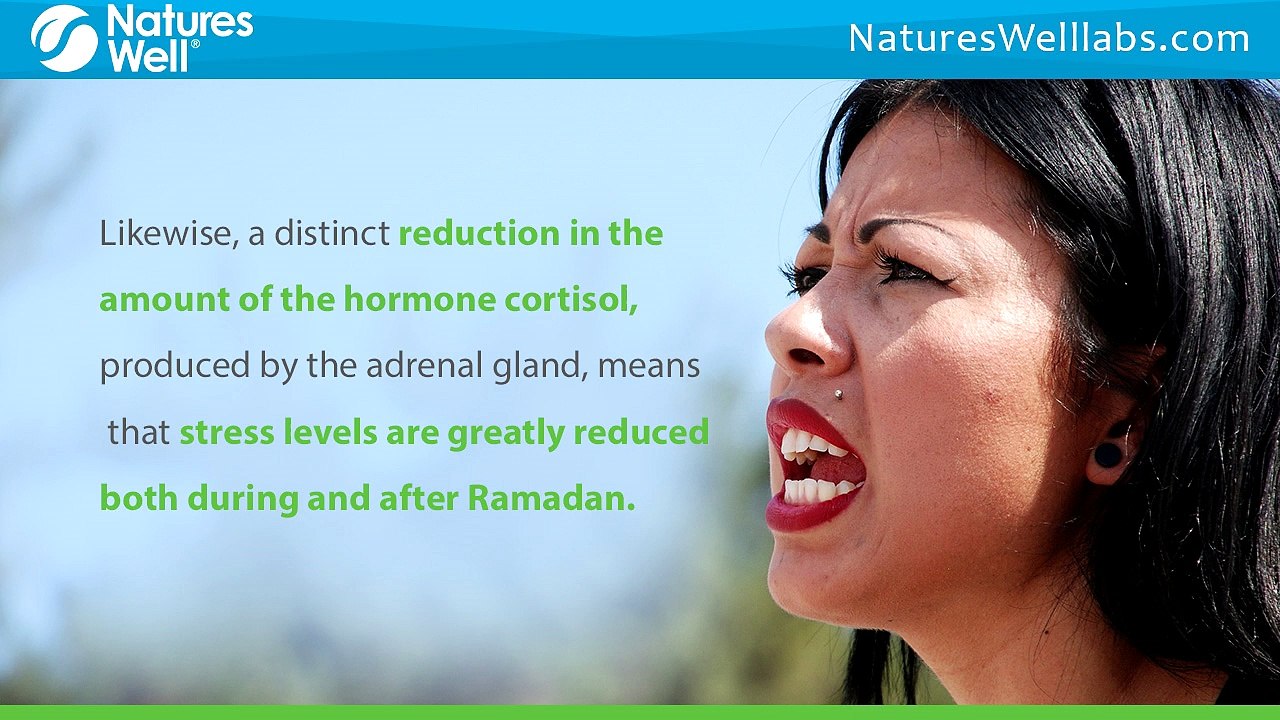 Natures Well®

NaturesWelllabs.com

Likewise, a distinct reduction in the amount of the hormone cortisol, produced by the adrenal gland, means that stress levels are greatly reduced both during and after Ramadan.